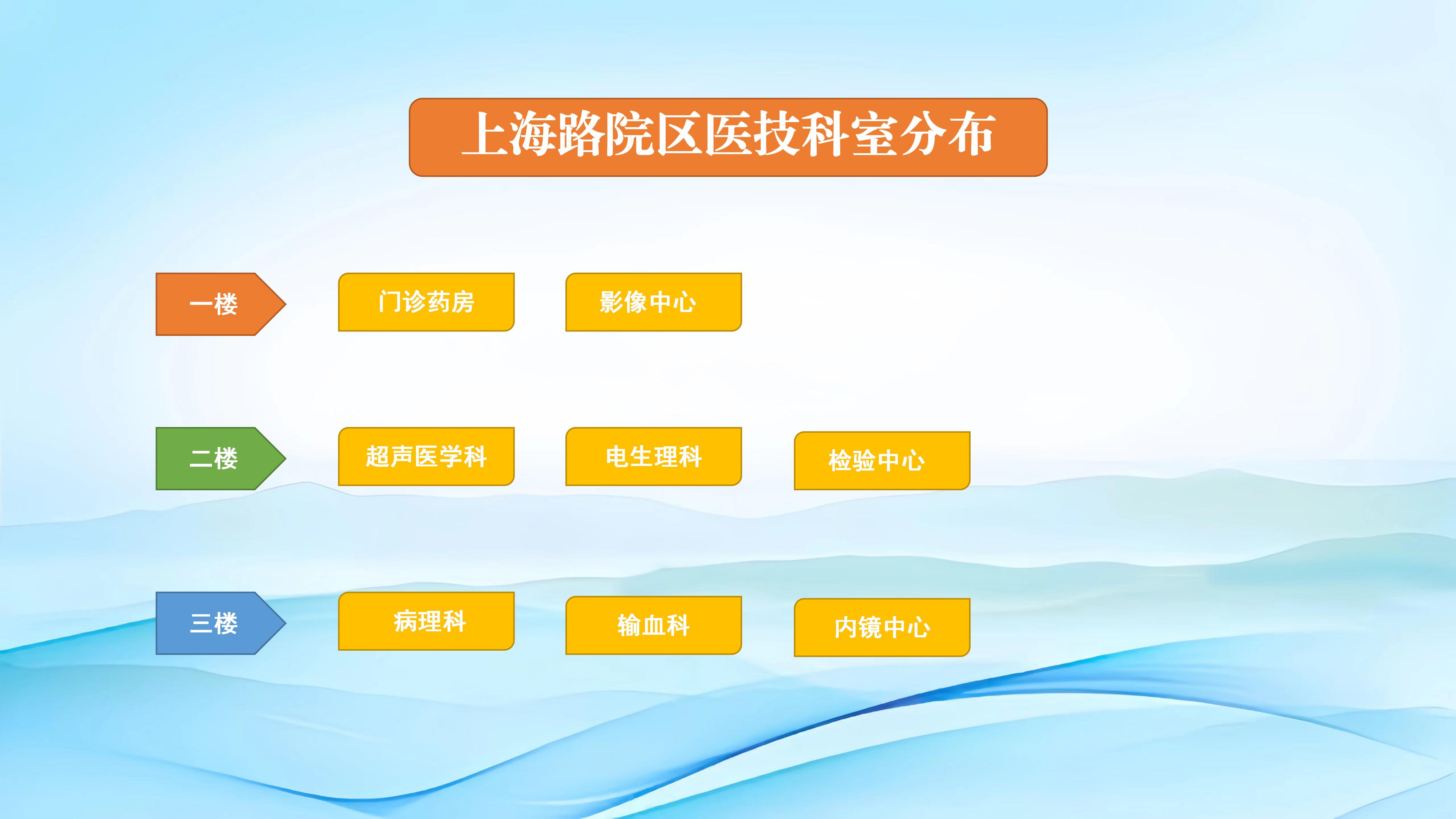 上海路院区医技科室分布

一楼

门诊药房

影像中心

二楼

超声医学科

电生理科

检验中心

三楼

病理科

输血科

内镜中心